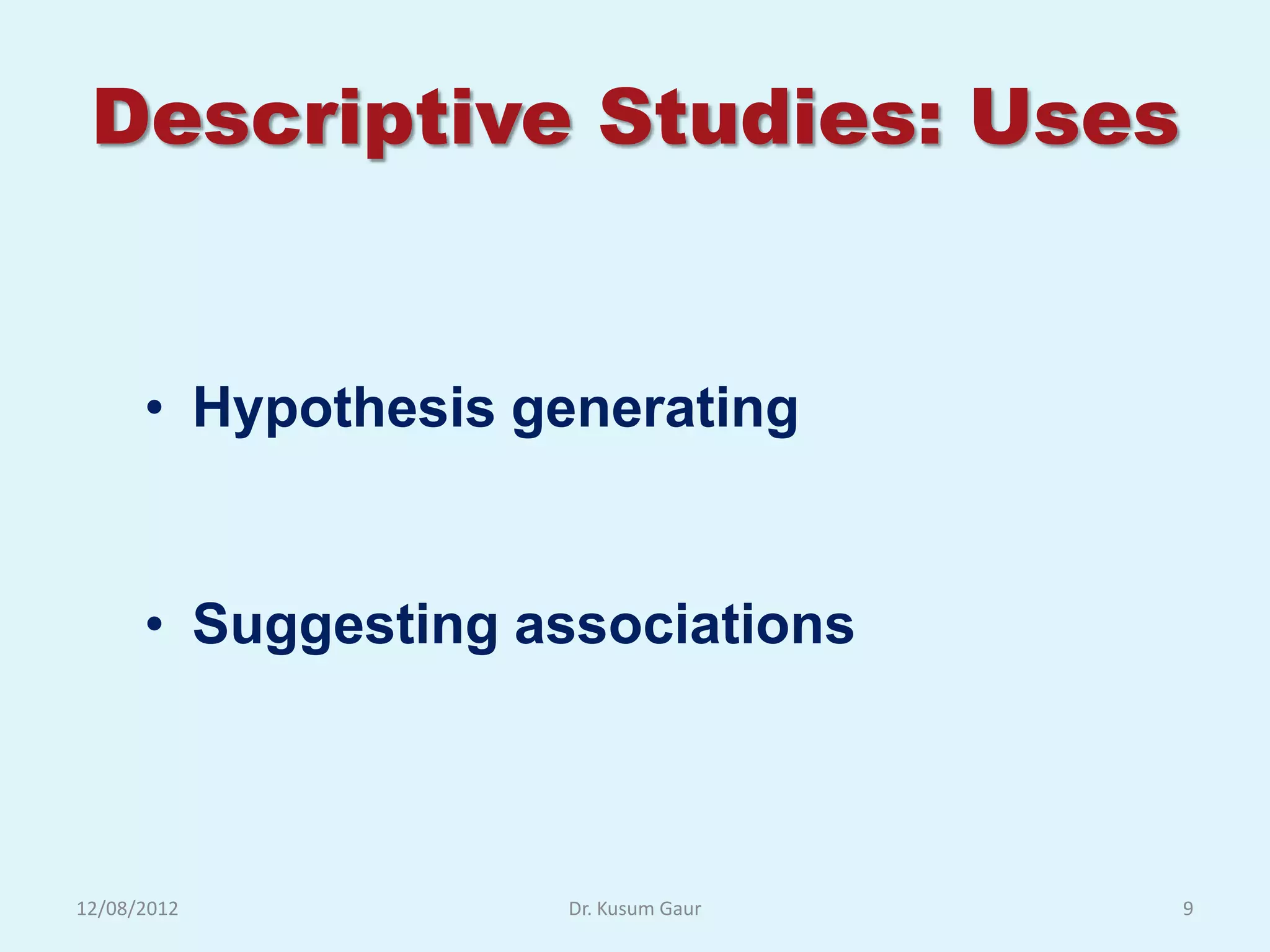 Descriptive Studies: Uses

• Hypothesis generating

• Suggesting associations

12/08/2012 Dr. Kusum Gaur 9